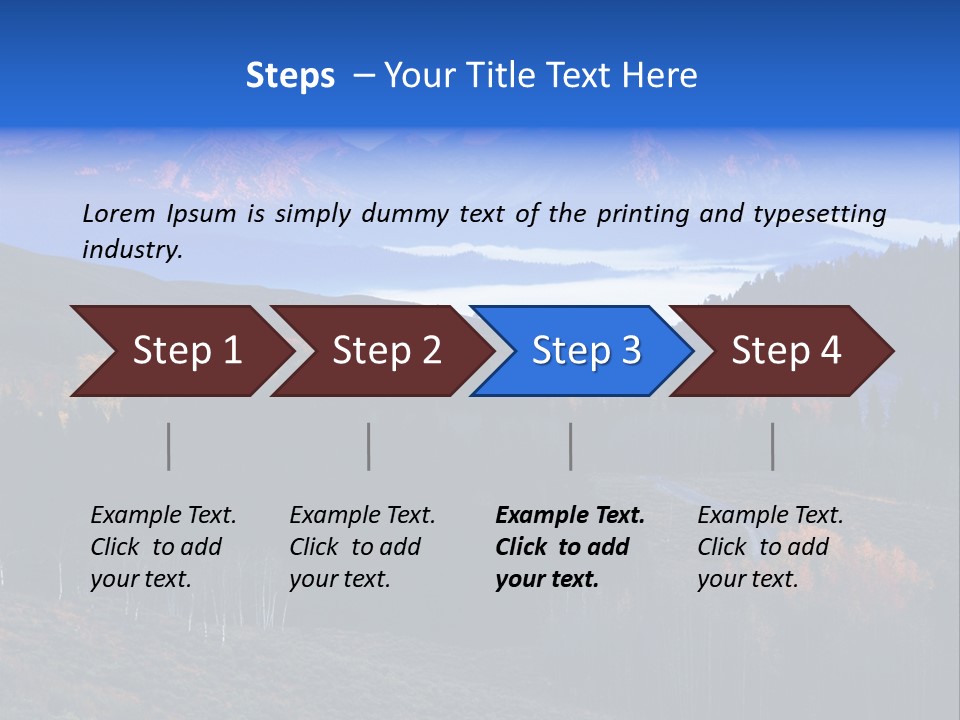 Steps – Your Title Text Here

Lorem Ipsum is simply dummy text of the printing and typesetting industry.

Step 1

Step 2

Step 3

Step 4

Example Text. Click to add your text.

Example Text. Click to add your text.

Example Text. Click to add your text.

Example Text. Click to add your text.